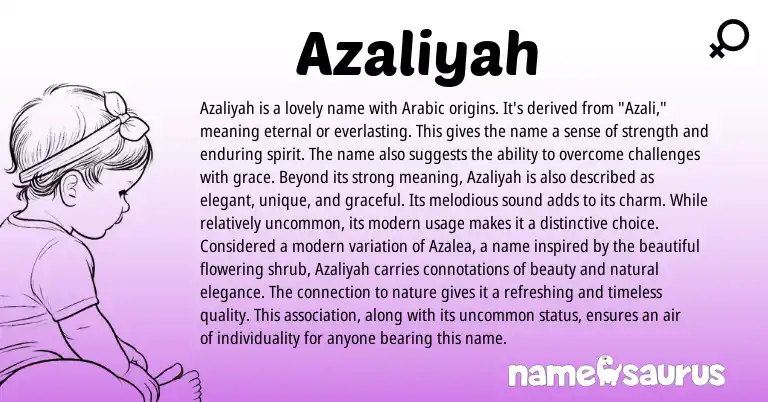 Azaliyah

Azaliyah is a lovely name with Arabic origins. It's derived from "Azali," meaning eternal or everlasting. This gives the name a sense of strength and enduring spirit. The name also suggests the ability to overcome challenges with grace. Beyond its strong meaning, Azaliyah is also described as elegant, unique, and graceful. Its melodious sound adds to its charm. While relatively uncommon, its modern usage makes it a distinctive choice. Considered a modern variation of Azalea, a name inspired by the beautiful flowering shrub, Azaliyah carries connotations of beauty and natural elegance. The connection to nature gives it a refreshing and timeless quality. This association, along with its uncommon status, ensures an air of individuality for anyone bearing this name.

namesaurus